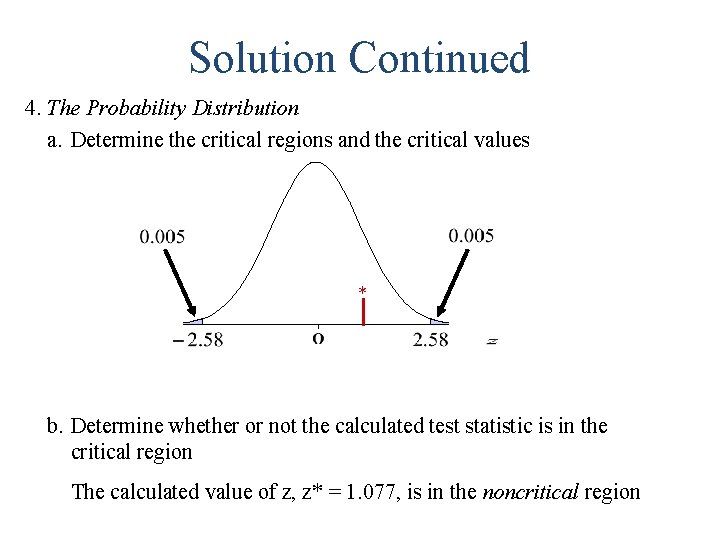 Solution Continued

4. The Probability Distribution

a. Determine the critical regions and the critical values

0.005

0.005

*

−2.58

0

2.58

z

b. Determine whether or not the calculated test statistic is in the critical region

The calculated value of z, z* = 1.077, is in the noncritical region